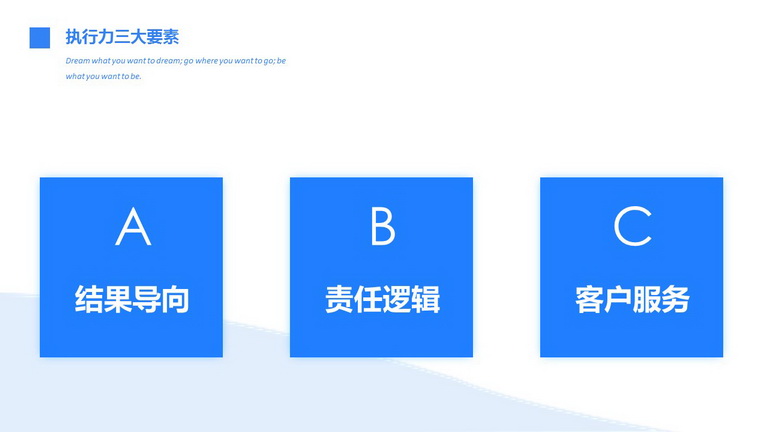 执行力三大要素

Dream what you want to dream; go where you want to go; be what you want to be.

A
结果导向

B
责任逻辑

C
客户服务